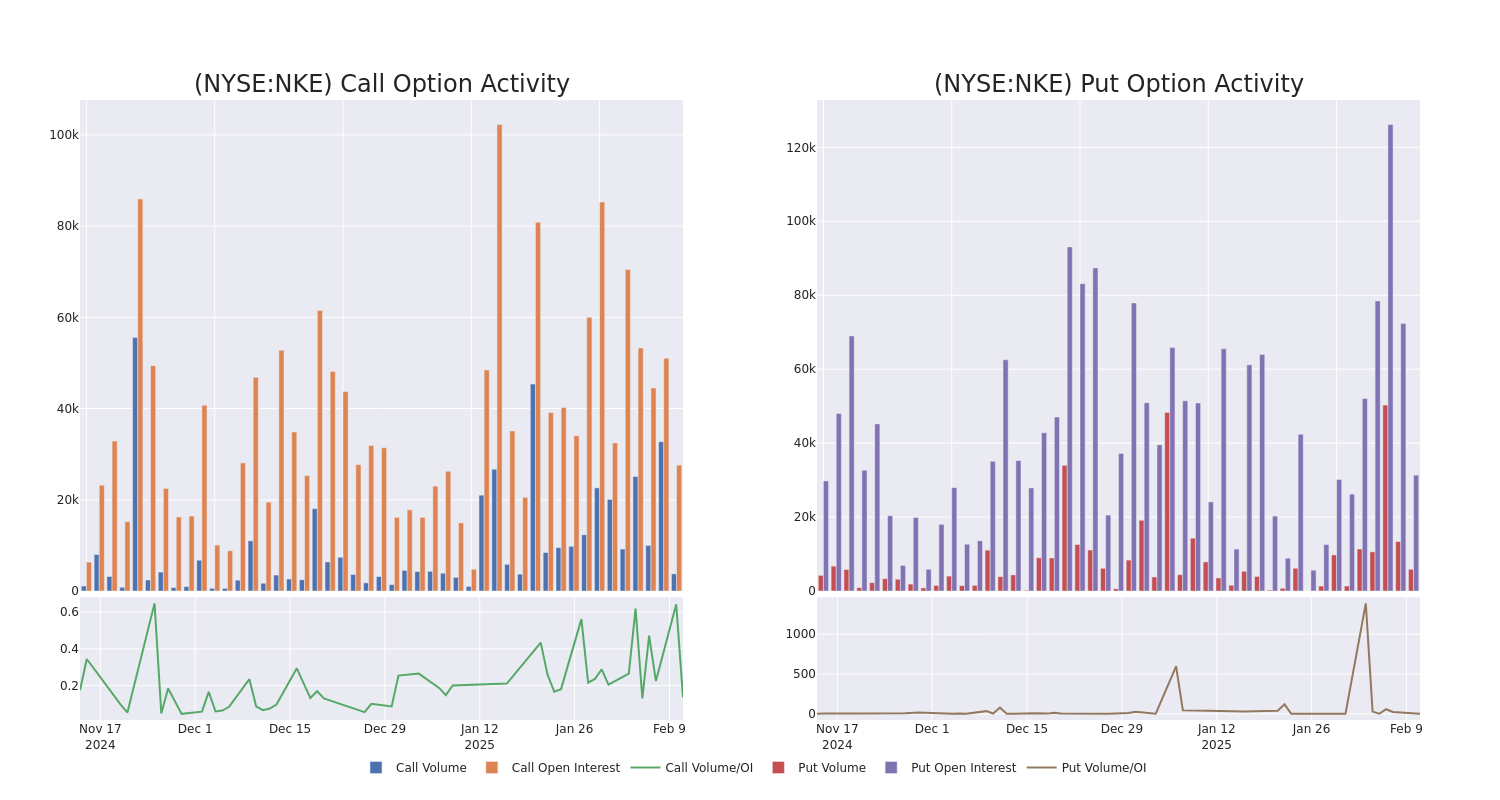 (NYSE:NKE) Call Option Activity

100k
80k
60k
40k
20k
0

0.6
0.4
0.2

Nov 17
2024
Dec 1
Dec 15
Dec 29
Jan 12
2025
Jan 26
Feb 9

(NYSE:NKE) Put Option Activity

120k
100k
80k
60k
40k
20k
0

1000
500
0

Nov 17
2024
Dec 1
Dec 15
Dec 29
Jan 12
2025
Jan 26
Feb 9

Call Volume
Call Open Interest
Call Volume/OI
Put Volume
Put Open Interest
Put Volume/OI